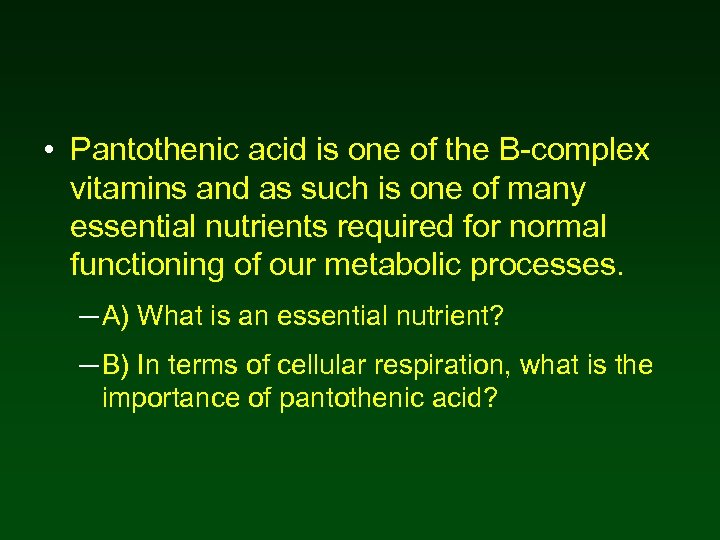 • Pantothenic acid is one of the B-complex vitamins and as such is one of many essential nutrients required for normal functioning of our metabolic processes.

– A) What is an essential nutrient?

– B) In terms of cellular respiration, what is the importance of pantothenic acid?